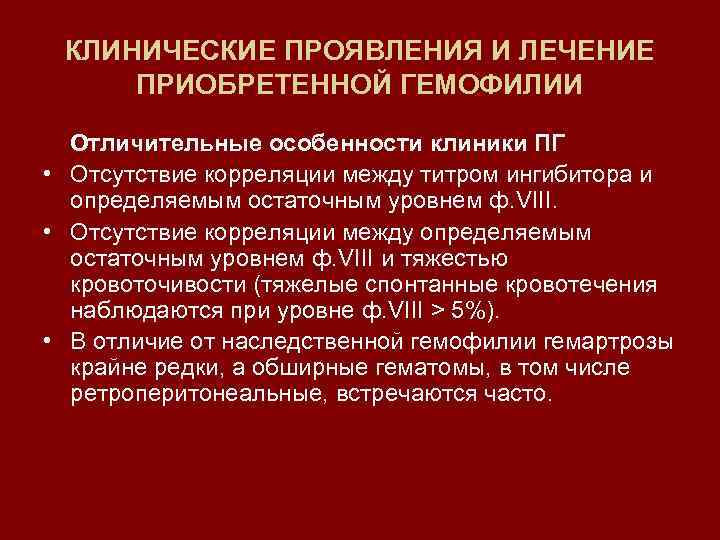 КЛИНИЧЕСКИЕ ПРОЯВЛЕНИЯ И ЛЕЧЕНИЕ ПРИОБРЕТЕННОЙ ГЕМОФИЛИИ

Отличительные особенности клиники ПГ

• Отсутствие корреляции между титром ингибитора и определяемым остаточным уровнем ф.VIII.

• Отсутствие корреляции между определяемым остаточным уровнем ф.VIII и тяжестью кровоточивости (тяжелые спонтанные кровотечения наблюдаются при уровне ф.VIII > 5%).

• В отличие от наследственной гемофилии гемартрозы крайне редки, а обширные гематомы, в том числе ретроперитонеальные, встречаются часто.